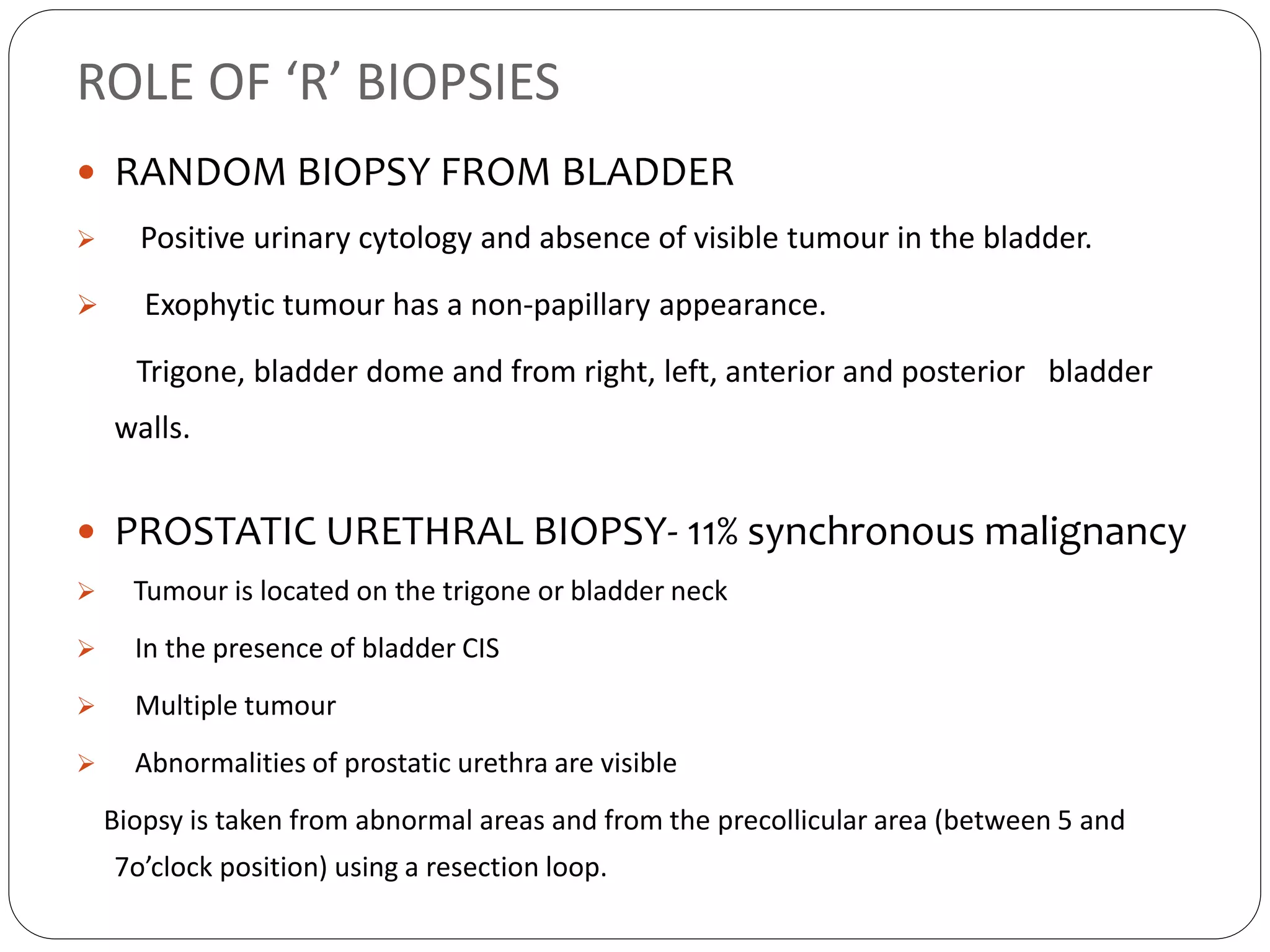 ROLE OF ‘R’ BIOPSIES

• RANDOM BIOPSY FROM BLADDER

➢ Positive urinary cytology and absence of visible tumour in the bladder.

➢ Exophytic tumour has a non-papillary appearance.

Trigone, bladder dome and from right, left, anterior and posterior bladder walls.

• PROSTATIC URETHRAL BIOPSY- 11% synchronous malignancy

➢ Tumour is located on the trigone or bladder neck

➢ In the presence of bladder CIS

➢ Multiple tumour

➢ Abnormalities of prostatic urethra are visible

Biopsy is taken from abnormal areas and from the precollicular area (between 5 and 7o’clock position) using a resection loop.